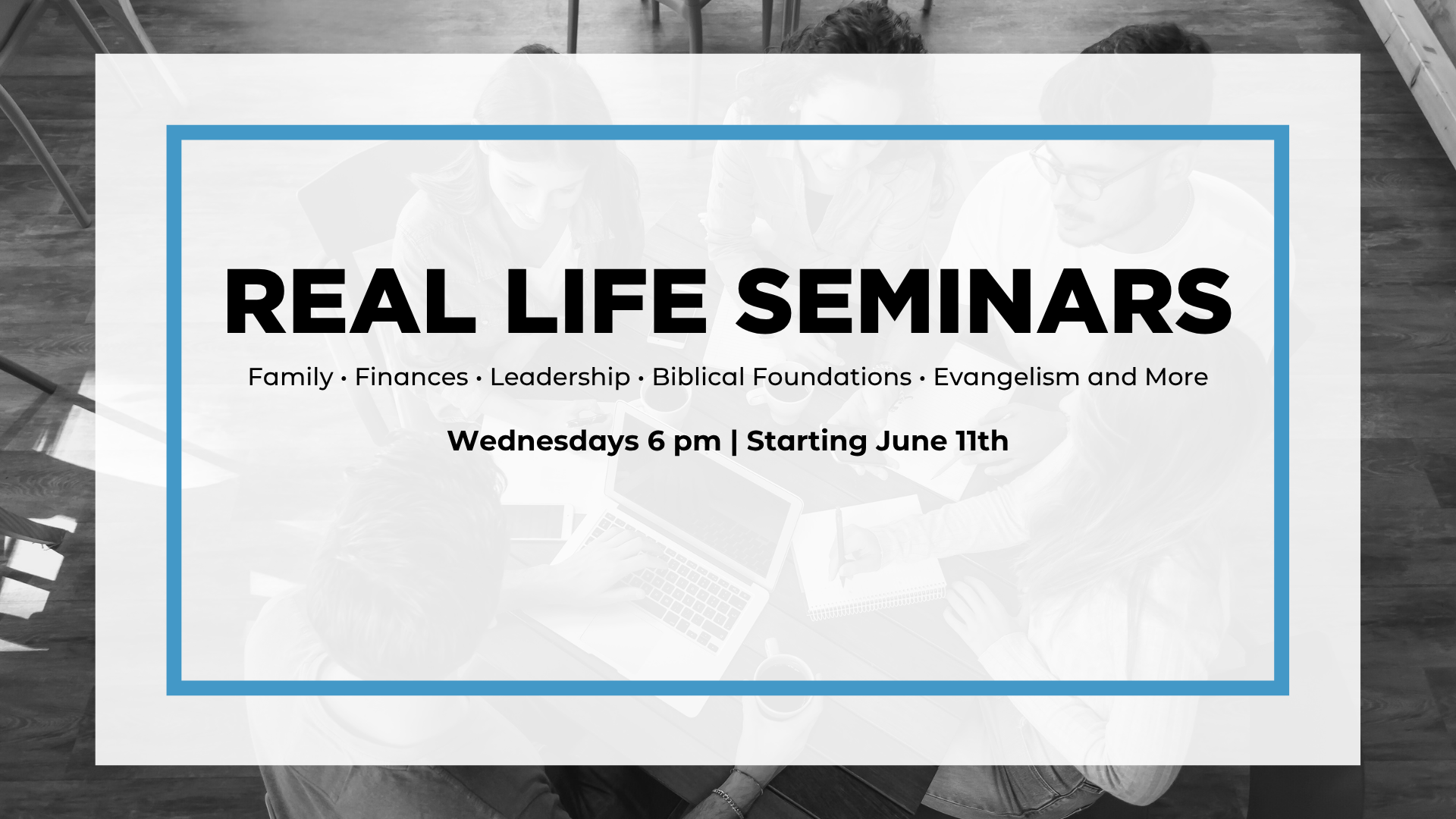 REAL LIFE SEMINARS

Family • Finances • Leadership • Biblical Foundations • Evangelism and More

Wednesdays 6 pm | Starting June 11th